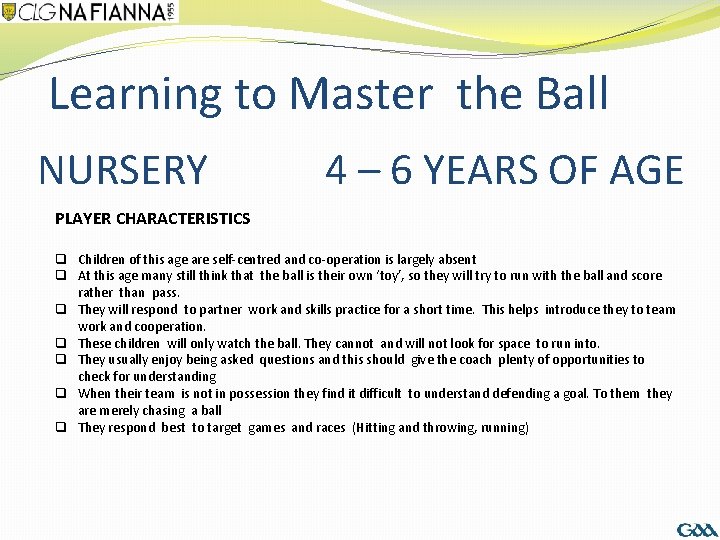 CLG NA FIANNA 1955

Learning to Master the Ball

NURSERY 4 – 6 YEARS OF AGE

PLAYER CHARACTERISTICS

❑ Children of this age are self-centred and co-operation is largely absent
❑ At this age many still think that the ball is their own 'toy', so they will try to run with the ball and score rather than pass.
❑ They will respond to partner work and skills practice for a short time. This helps introduce they to team work and cooperation.
❑ These children will only watch the ball. They cannot and will not look for space to run into.
❑ They usually enjoy being asked questions and this should give the coach plenty of opportunities to check for understanding
❑ When their team is not in possession they find it difficult to understand defending a goal. To them they are merely chasing a ball
❑ They respond best to target games and races (Hitting and throwing, running)

GAA